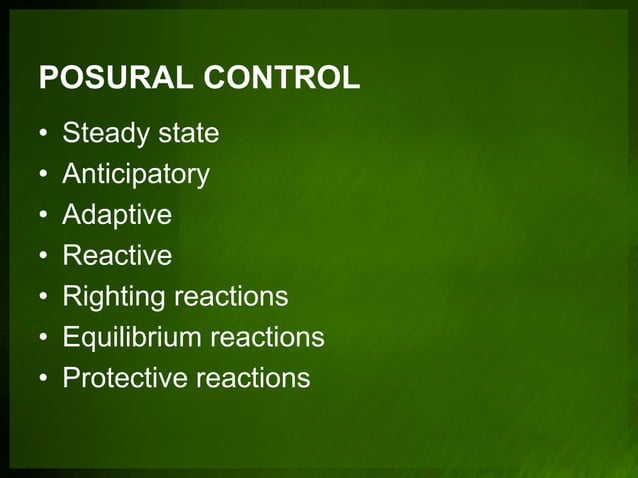 POSURAL CONTROL

• Steady state
• Anticipatory
• Adaptive
• Reactive
• Righting reactions
• Equilibrium reactions
• Protective reactions